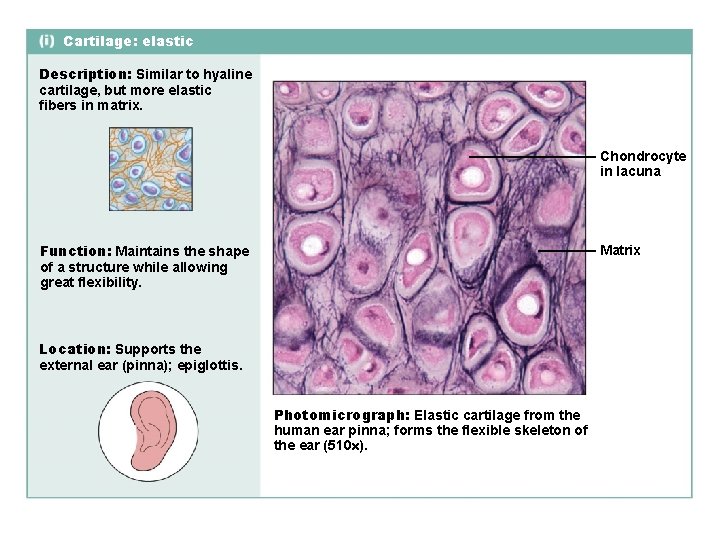 (i) Cartilage: elastic

Description: Similar to hyaline cartilage, but more elastic fibers in matrix.

Function: Maintains the shape of a structure while allowing great flexibility.

Location: Supports the external ear (pinna); epiglottis.

Chondrocyte in lacuna

Matrix

Photomicrograph: Elastic cartilage from the human ear pinna; forms the flexible skeleton of the ear (510x).